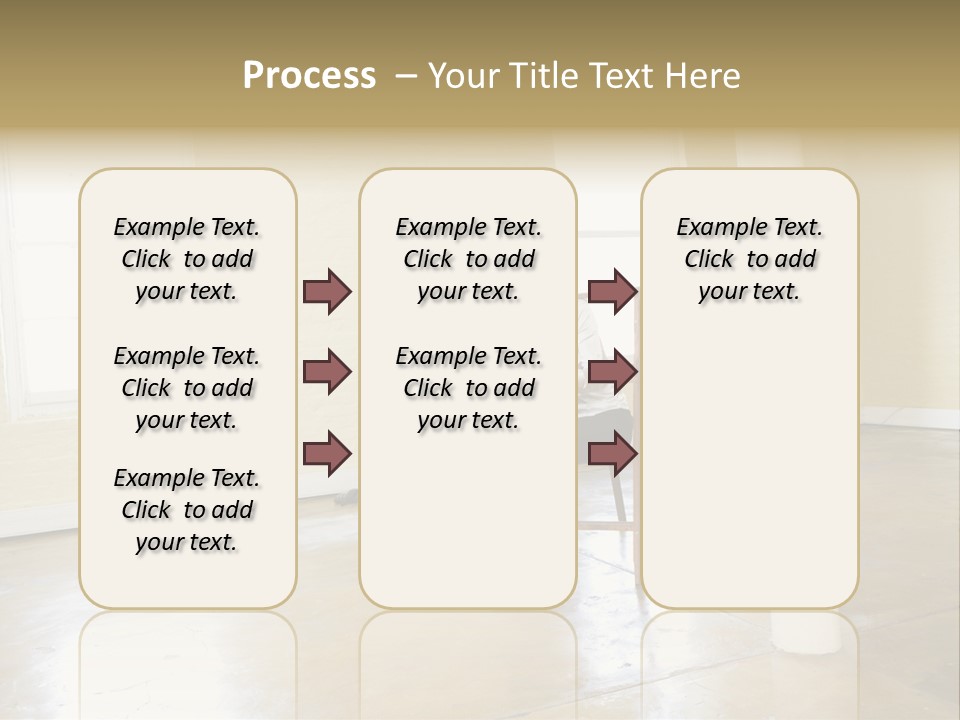 Process – Your Title Text Here

Example Text. Click to add your text.

Example Text. Click to add your text.

Example Text. Click to add your text.

Example Text. Click to add your text.

Example Text. Click to add your text.

Example Text. Click to add your text.